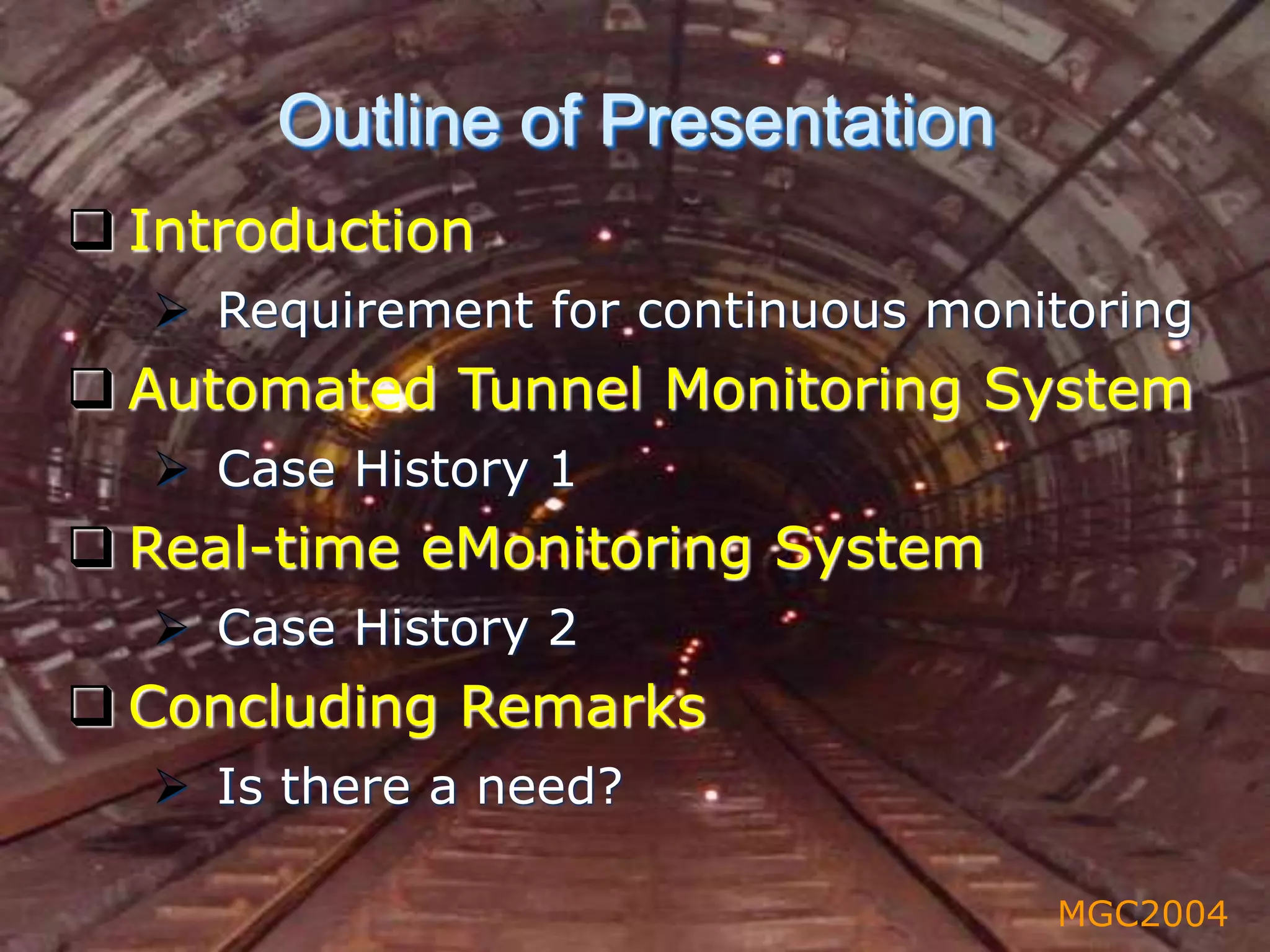 Outline of Presentation

❑ Introduction

➢ Requirement for continuous monitoring

❑ Automated Tunnel Monitoring System

➢ Case History 1

❑ Real-time eMonitoring System

➢ Case History 2

❑ Concluding Remarks

➢ Is there a need?

MGC2004